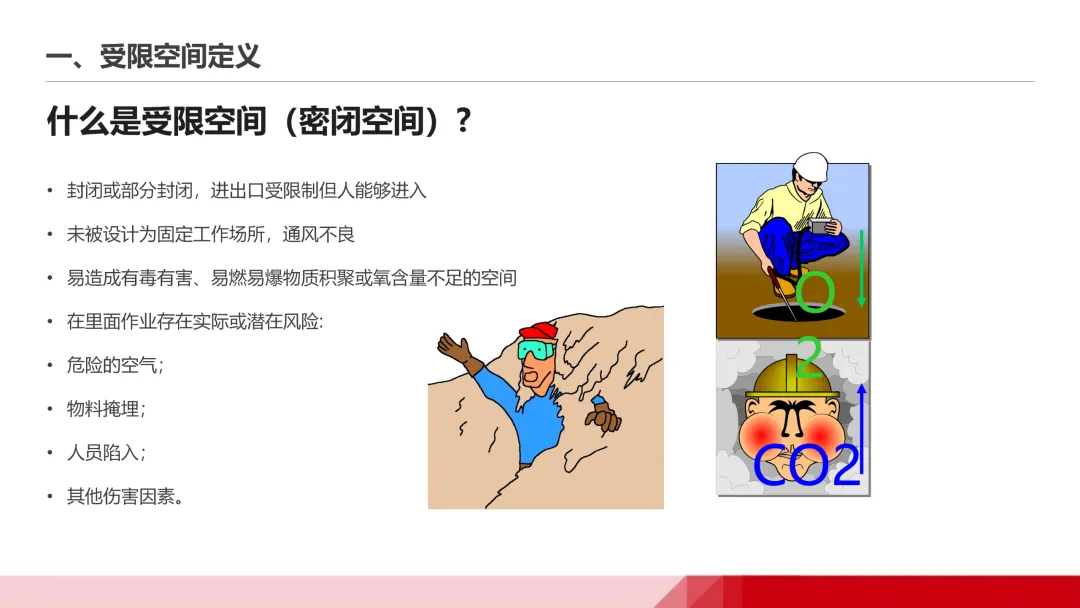 一、受限空间定义

什么是受限空间（密闭空间）？

• 封闭或部分封闭，进出口受限制但人能够进入
• 未被设计为固定工作场所，通风不良
• 易造成有毒有害、易燃易爆物质积聚或氧含量不足的空间
• 在里面作业存在实际或潜在风险:
• 危险的空气；
• 物料掩埋；
• 人员陷入；
• 其他伤害因素。

O
2

CO2